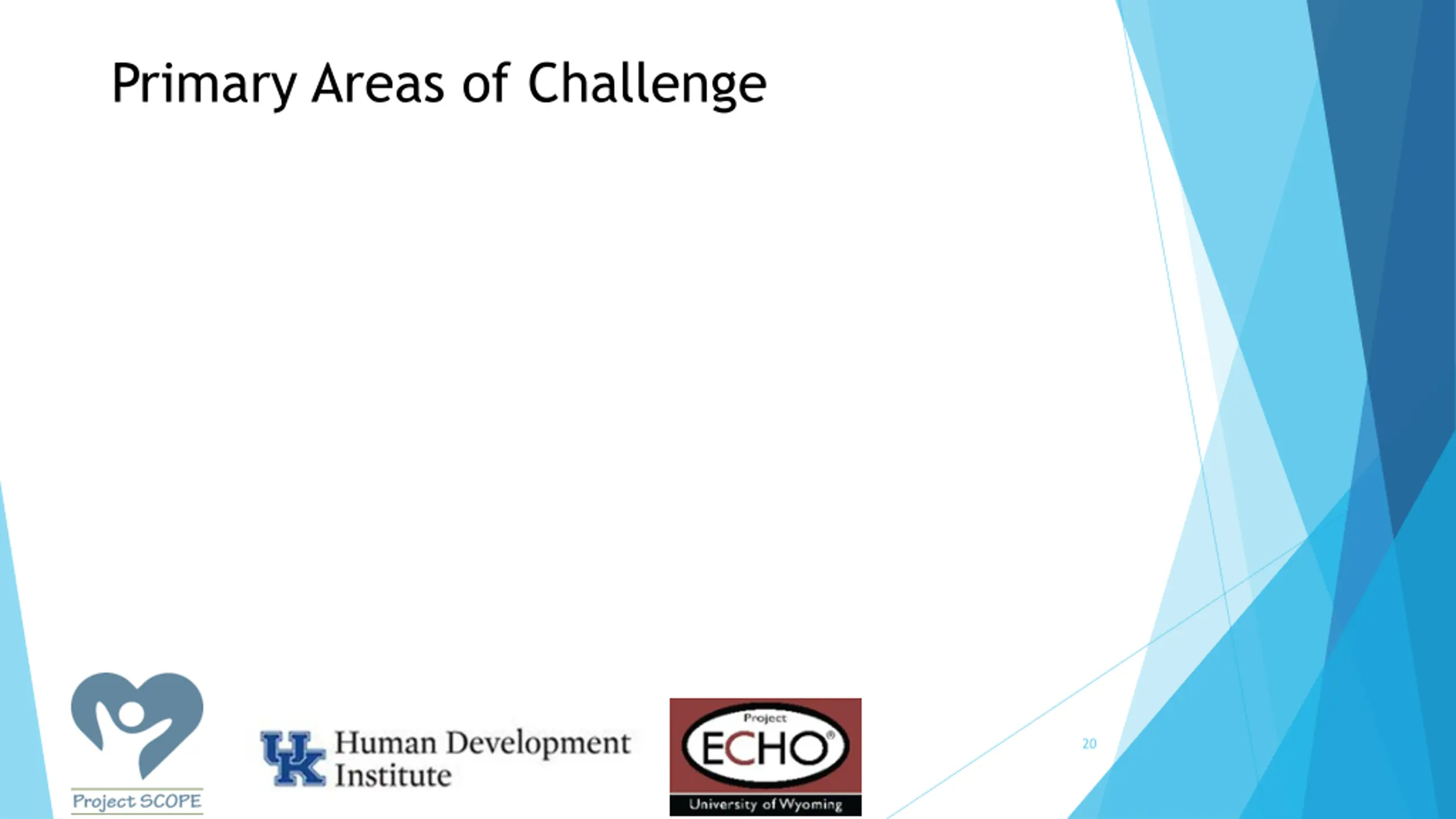 Primary Areas of Challenge

Project SCOPE

UK Human Development Institute

Project ECHO®
University of Wyoming

20